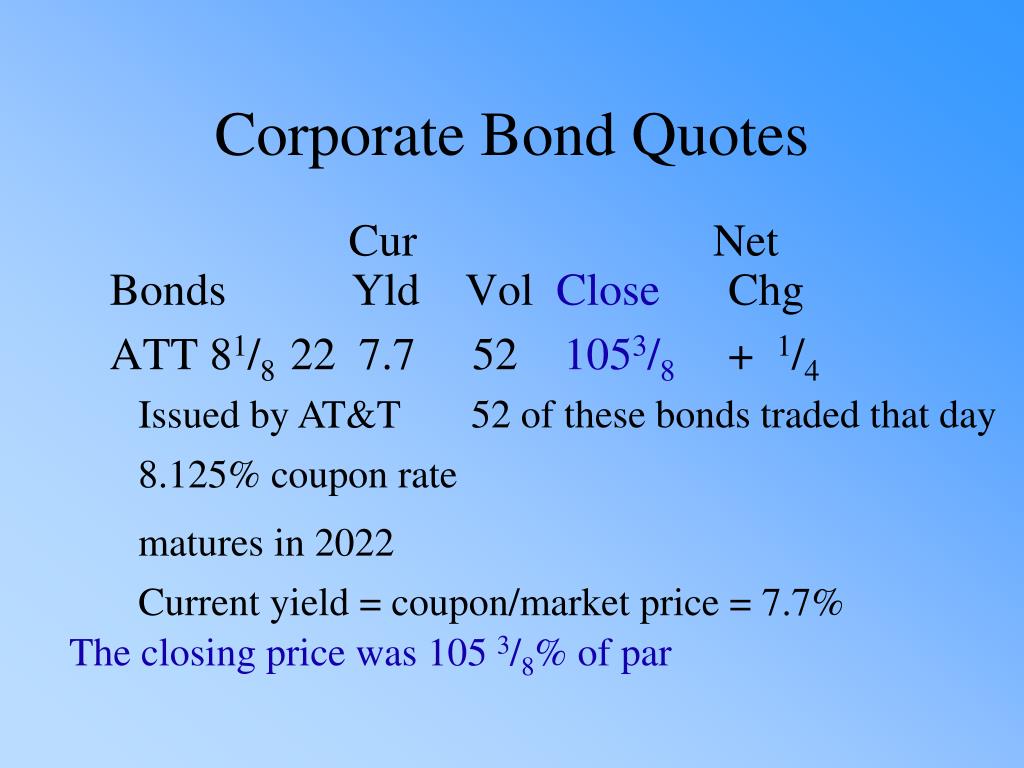 Corporate Bond Quotes

| Bonds | Cur Yld | Vol | Close | Net Chg |
|---|---|---|---|---|
| ATT $8^1/_8$ 22 | 7.7 | 52 | $105^3/_8$ | + $^1/_4$ |

Issued by AT&T

52 of these bonds traded that day

8.125% coupon rate

matures in 2022

Current yield = coupon/market price = 7.7%

The closing price was 105 $^3/_8$% of par